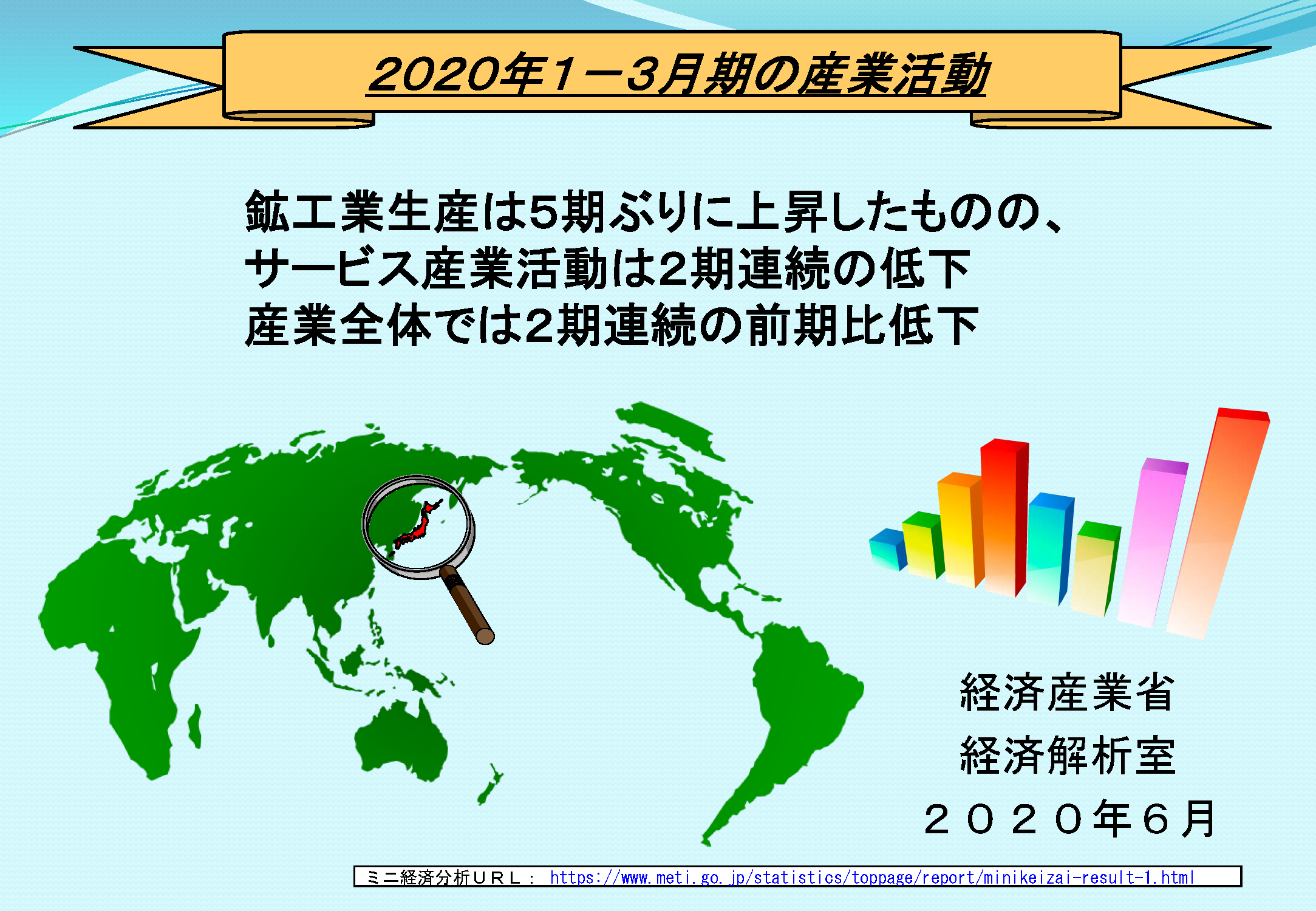 2020年1－3月期の産業活動

鉱工業生産は5期ぶりに上昇したものの、
サービス産業活動は2期連続の低下
産業全体では2期連続の前期比低下

経済産業省
経済解析室
２０２０年６月

ミニ経済分析ＵＲＬ： https://www.meti.go.jp/statistics/toppage/report/minikeizai-result-1.html